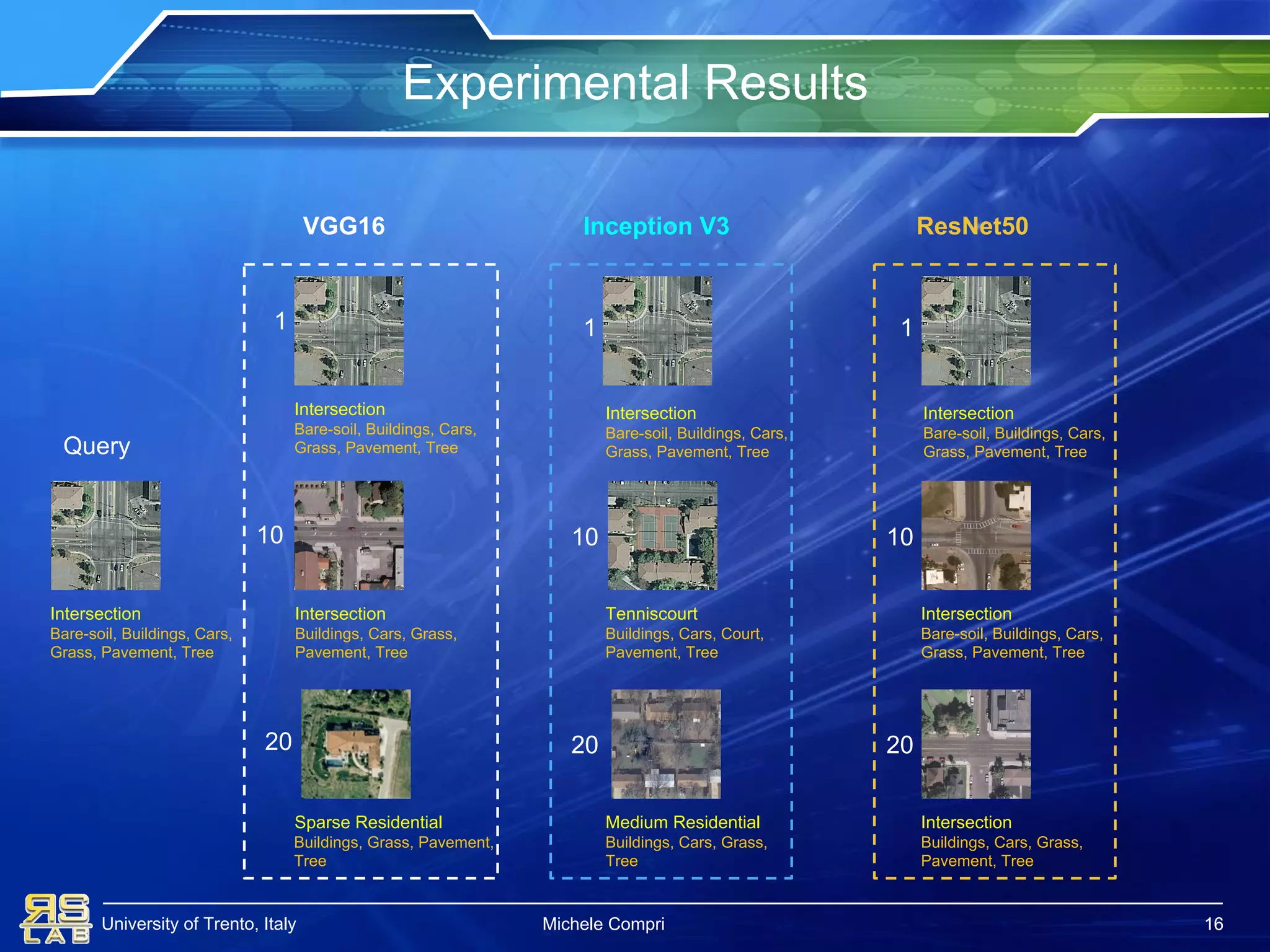 Experimental Results

Query

Intersection
Bare-soil, Buildings, Cars, Grass, Pavement, Tree

VGG16

1

Intersection
Bare-soil, Buildings, Cars, Grass, Pavement, Tree

10

Intersection
Buildings, Cars, Grass, Pavement, Tree

20

Sparse Residential
Buildings, Grass, Pavement, Tree

Inception V3

1

Intersection
Bare-soil, Buildings, Cars, Grass, Pavement, Tree

10

Tenniscourt
Buildings, Cars, Court, Pavement, Tree

20

Medium Residential
Buildings, Cars, Grass, Tree

ResNet50

1

Intersection
Bare-soil, Buildings, Cars, Grass, Pavement, Tree

10

Intersection
Bare-soil, Buildings, Cars, Grass, Pavement, Tree

20

Intersection
Buildings, Cars, Grass, Pavement, Tree

RS LAB

University of Trento, Italy

Michele Compri

16